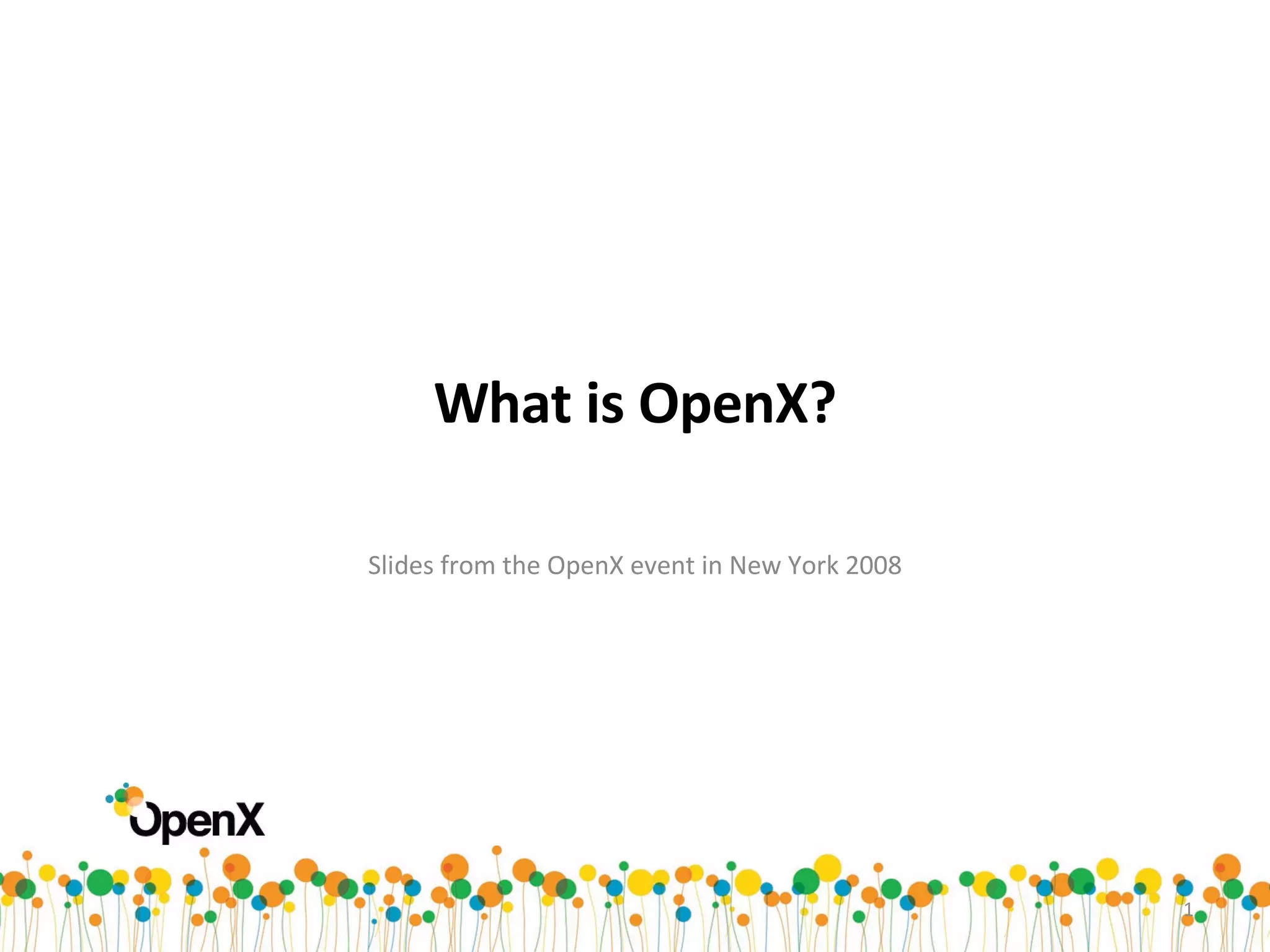 What is OpenX?

Slides from the OpenX event in New York 2008

OpenX

1